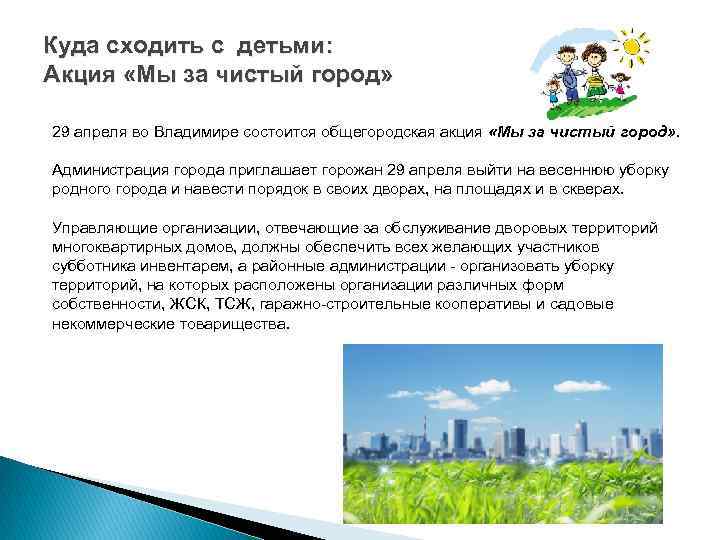 Куда сходить с детьми:
Акция «Мы за чистый город»

29 апреля во Владимире состоится общегородская акция «Мы за чистый город».

Администрация города приглашает горожан 29 апреля выйти на весеннюю уборку родного города и навести порядок в своих дворах, на площадях и в скверах.

Управляющие организации, отвечающие за обслуживание дворовых территорий многоквартирных домов, должны обеспечить всех желающих участников субботника инвентарем, а районные администрации - организовать уборку территорий, на которых расположены организации различных форм собственности, ЖСК, ТСЖ, гаражно-строительные кооперативы и садовые некоммерческие товарищества.